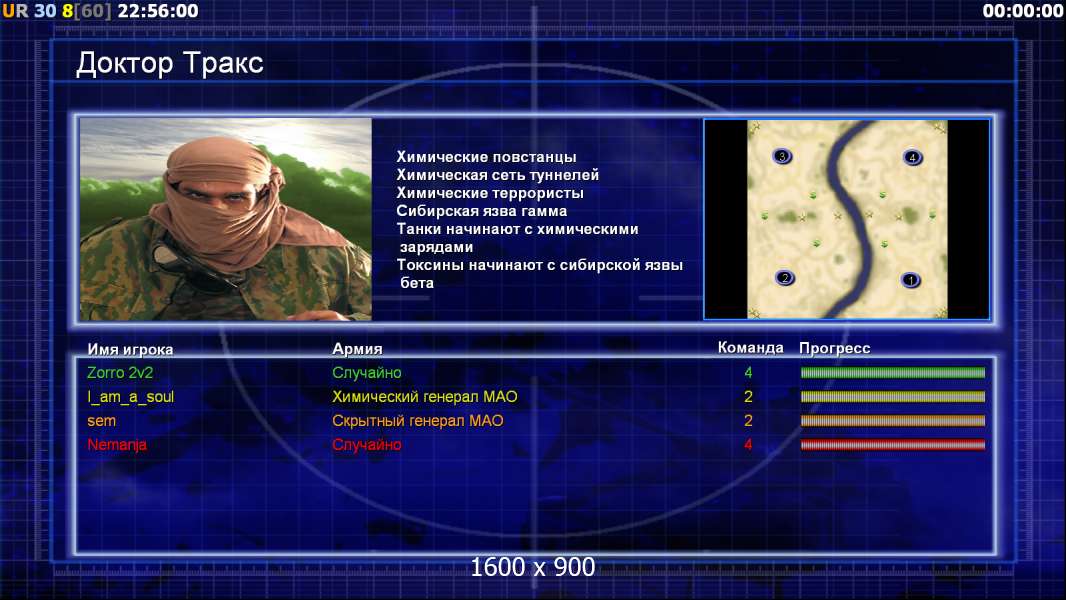 UR 30 8[60] 22:56:00

00:00:00

Доктор Тракс

Химические повстанцы
Химическая сеть туннелей
Химические террористы
Сибирская язва гамма
Танки начинают с химическими зарядами
Токсины начинают с сибирской язвы бета

3
4
2
1

| Имя игрока | Армия | Команда | Прогресс |
|---|---|---|---|
| Zorro 2v2 | Случайно | 4 | |
| I_am_a_soul | Химический генерал МАО | 2 | |
| sem | Скрытный генерал МАО | 2 | |
| Nemanja | Случайно | 4 | |

1600 x 900